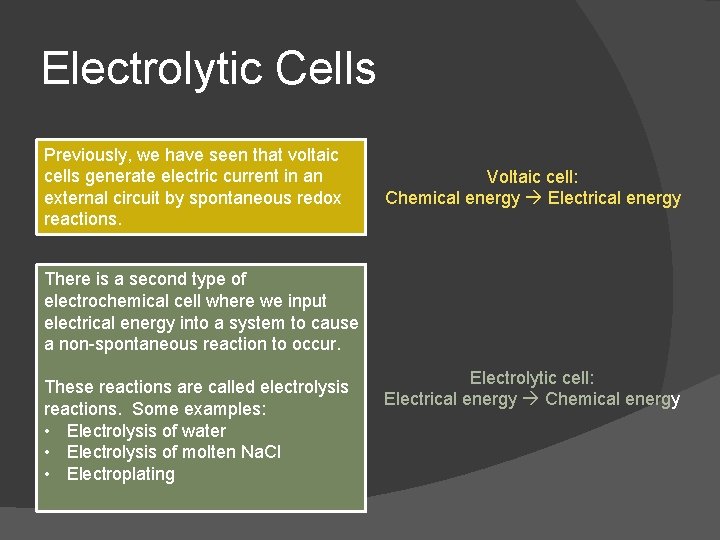 Electrolytic Cells

Previously, we have seen that voltaic cells generate electric current in an external circuit by spontaneous redox reactions.

Voltaic cell:
Chemical energy → Electrical energy

There is a second type of electrochemical cell where we input electrical energy into a system to cause a non-spontaneous reaction to occur.

These reactions are called electrolysis reactions. Some examples:
• Electrolysis of water
• Electrolysis of molten NaCl
• Electroplating

Electrolytic cell:
Electrical energy → Chemical energy